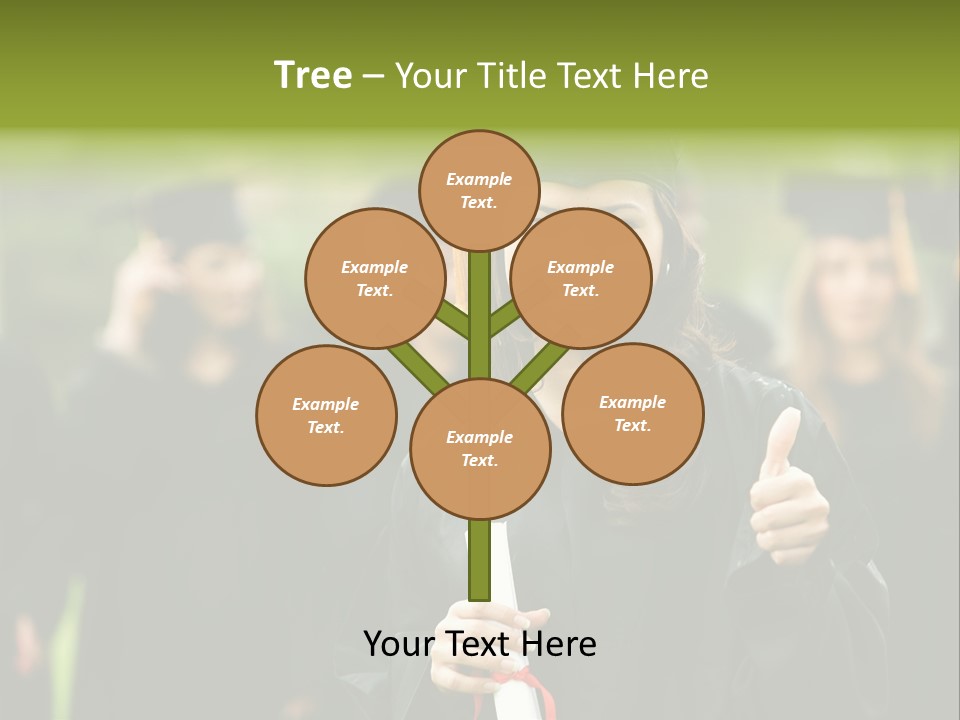 Tree – Your Title Text Here

Example Text.

Example Text.

Example Text.

Example Text.

Example Text.

Example Text.

Your Text Here